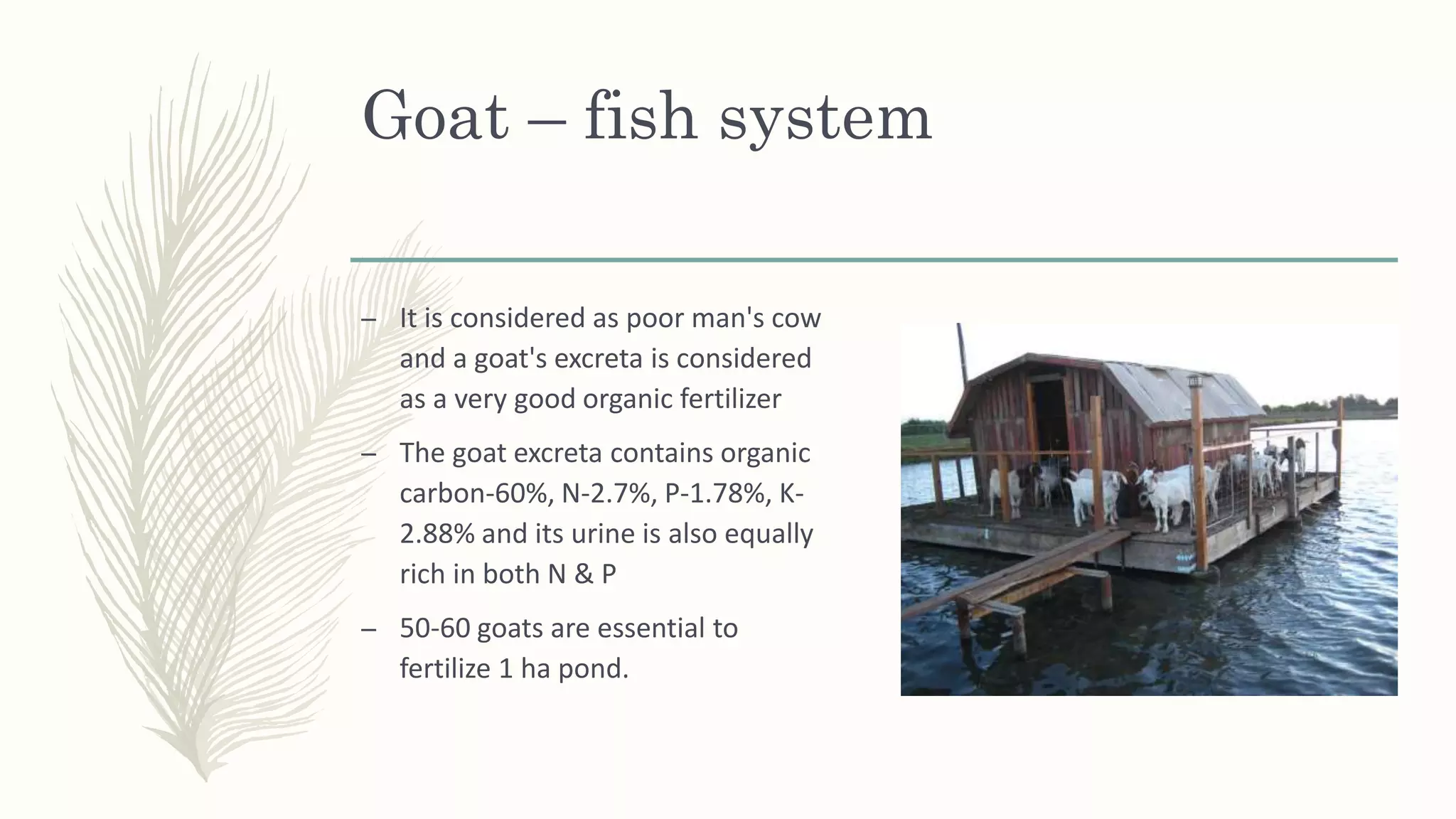 Goat – fish system

– It is considered as poor man's cow and a goat's excreta is considered as a very good organic fertilizer

– The goat excreta contains organic carbon-60%, N-2.7%, P-1.78%, K-2.88% and its urine is also equally rich in both N & P

– 50-60 goats are essential to fertilize 1 ha pond.